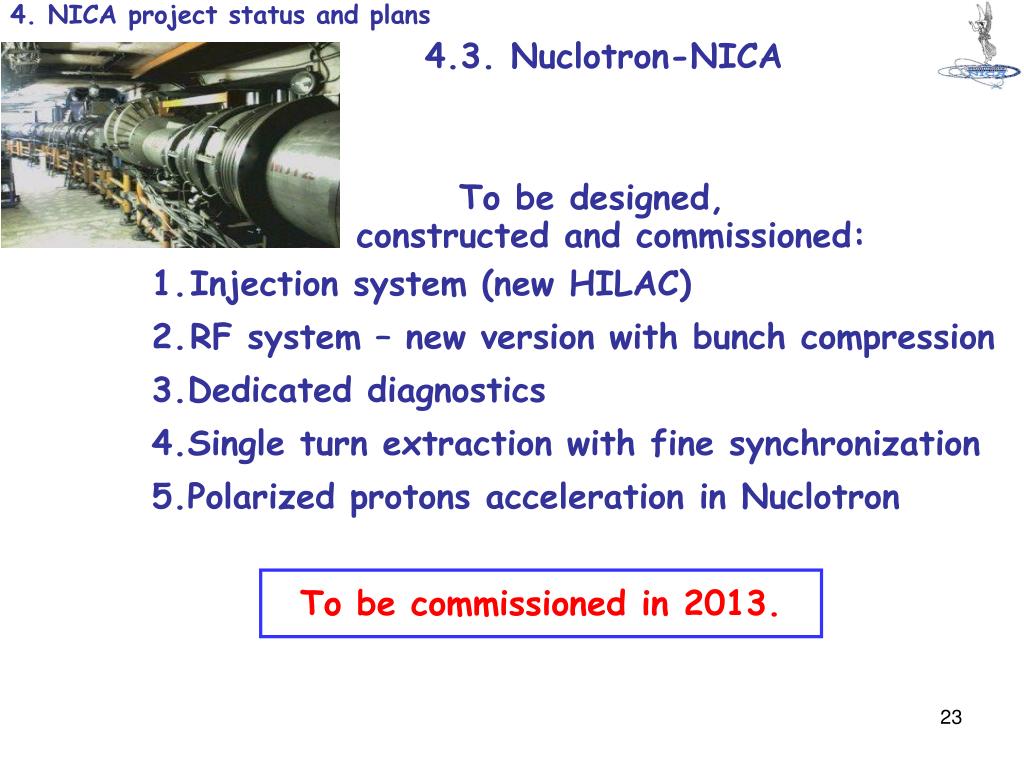 4. NICA project status and plans

4.3. Nuclotron-NICA

NICA

To be designed, constructed and commissioned:

1.Injection system (new HILAC)
2.RF system – new version with bunch compression
3.Dedicated diagnostics
4.Single turn extraction with fine synchronization
5.Polarized protons acceleration in Nuclotron

To be commissioned in 2013.

23